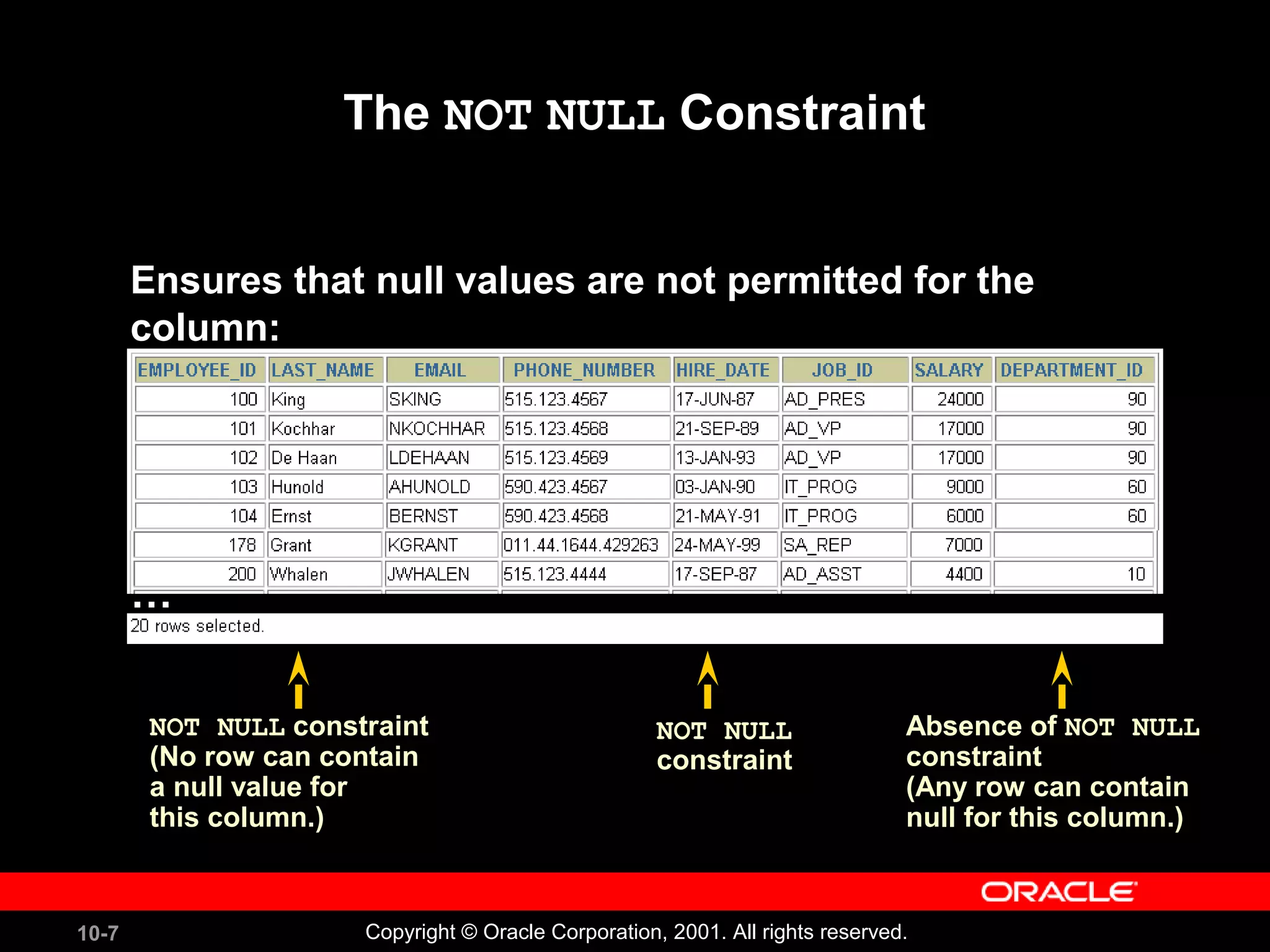 The NOT NULL Constraint

Ensures that null values are not permitted for the column:

| EMPLOYEE_ID | LAST_NAME | EMAIL | PHONE_NUMBER | HIRE_DATE | JOB_ID | SALARY | DEPARTMENT_ID |
|---|---|---|---|---|---|---|---|
| 100 | King | SKING | 515.123.4567 | 17-JUN-87 | AD_PRES | 24000 | 90 |
| 101 | Kochhar | NKOCHHAR | 515.123.4568 | 21-SEP-89 | AD_VP | 17000 | 90 |
| 102 | De Haan | LDEHAAN | 515.123.4569 | 13-JAN-93 | AD_VP | 17000 | 90 |
| 103 | Hunold | AHUNOLD | 590.423.4567 | 03-JAN-90 | IT_PROG | 9000 | 60 |
| 104 | Ernst | BERNST | 590.423.4568 | 21-MAY-91 | IT_PROG | 6000 | 60 |
| 178 | Grant | KGRANT | 011.44.1644.429263 | 24-MAY-99 | SA_REP | 7000 | |
| 200 | Whalen | JWHALEN | 515.123.4444 | 17-SEP-87 | AD_ASST | 4400 | 10 |

...

20 rows selected.

NOT NULL constraint (No row can contain a null value for this column.)

NOT NULL constraint

Absence of NOT NULL constraint (Any row can contain null for this column.)

ORACLE

10-7

Copyright © Oracle Corporation, 2001. All rights reserved.